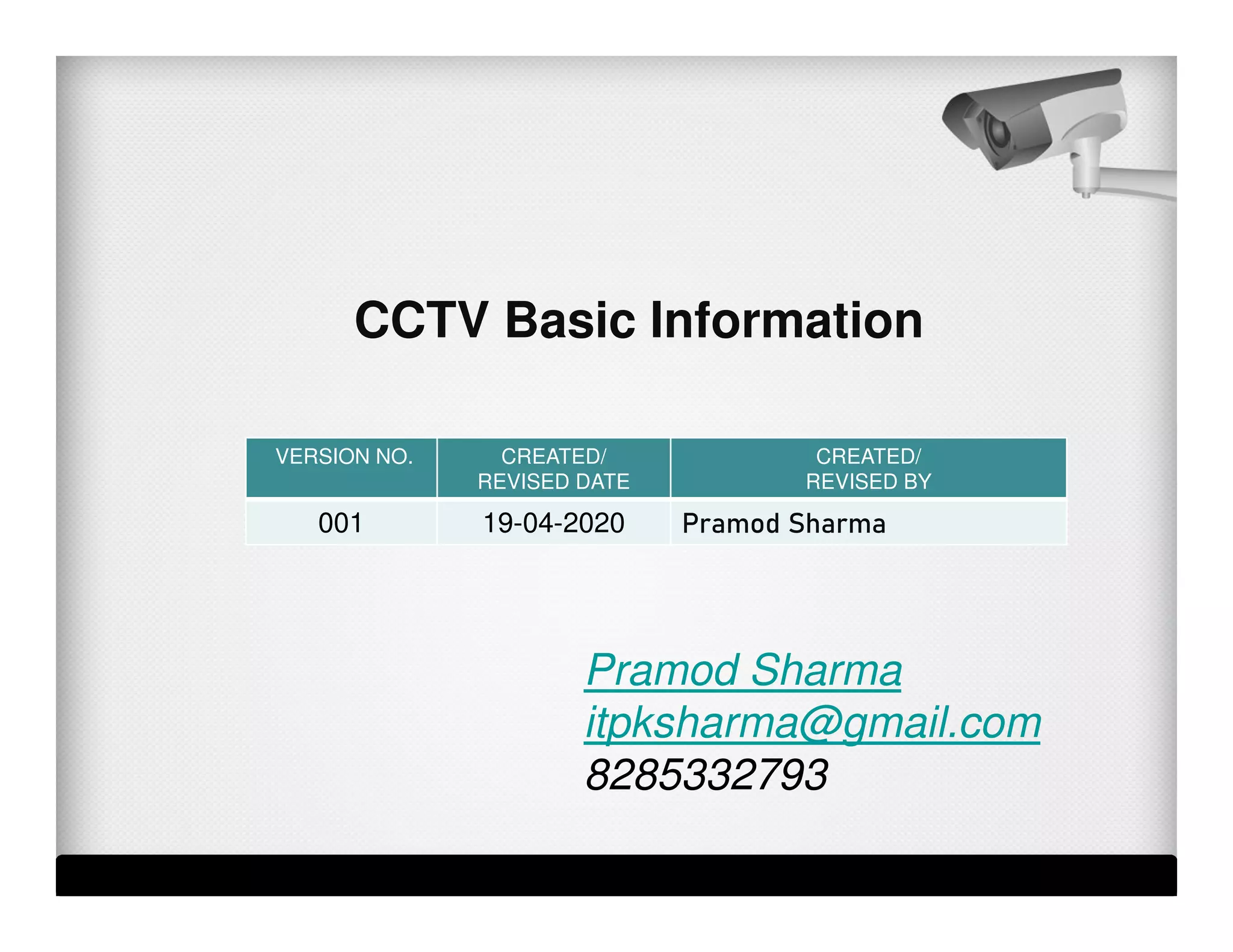 CCTV Basic Information

| VERSION NO. | CREATED/ REVISED DATE | CREATED/ REVISED BY |
|---|---|---|
| 001 | 19-04-2020 | Pramod Sharma |

Pramod Sharma
itpksharma@gmail.com
8285332793